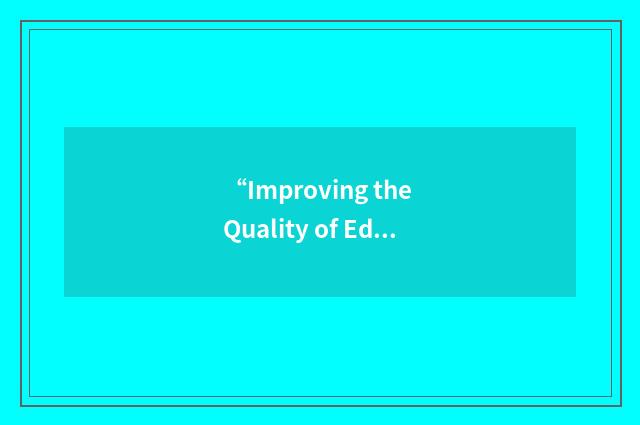 “Improving the Quality of Ed…